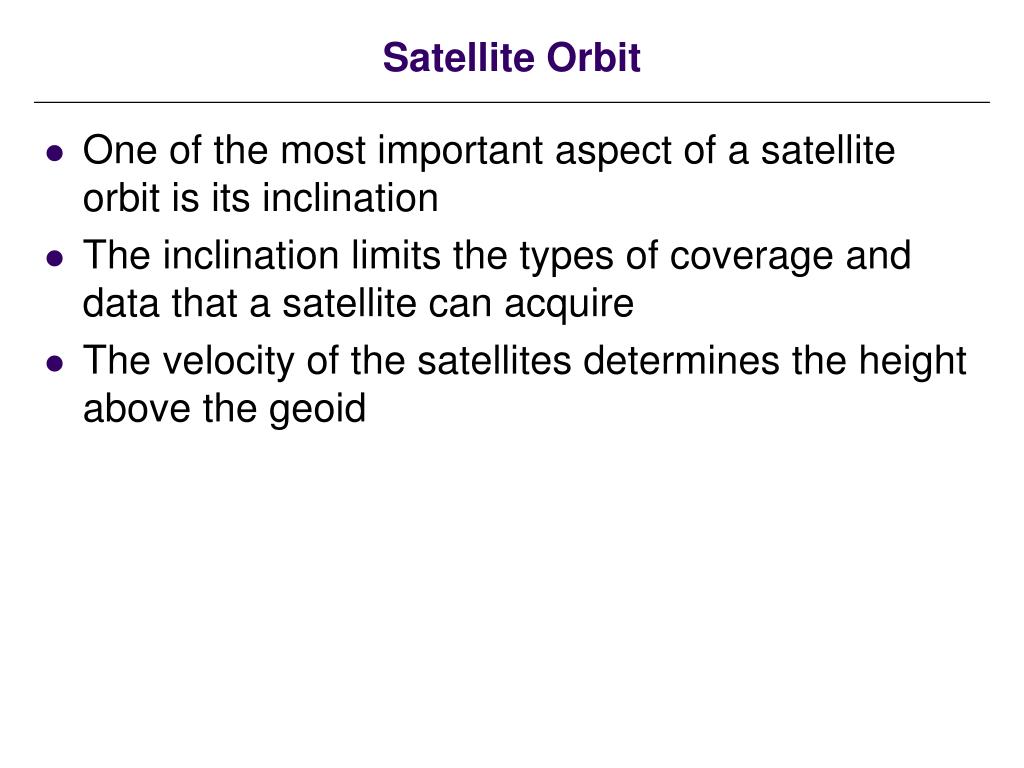 Satellite Orbit

- One of the most important aspect of a satellite orbit is its inclination
- The inclination limits the types of coverage and data that a satellite can acquire
- The velocity of the satellites determines the height above the geoid